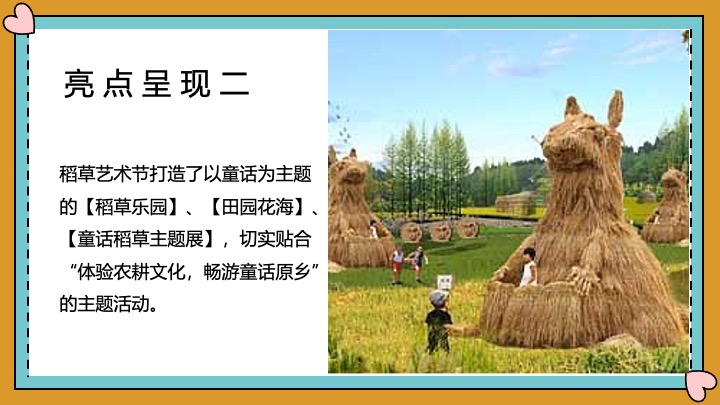 亮点呈现二

稻草艺术节打造了以童话为主题的【稻草乐园】、【田园花海】、【童话稻草主题展】，切实贴合“体验农耕文化，畅游童话原乡”的主题活动。